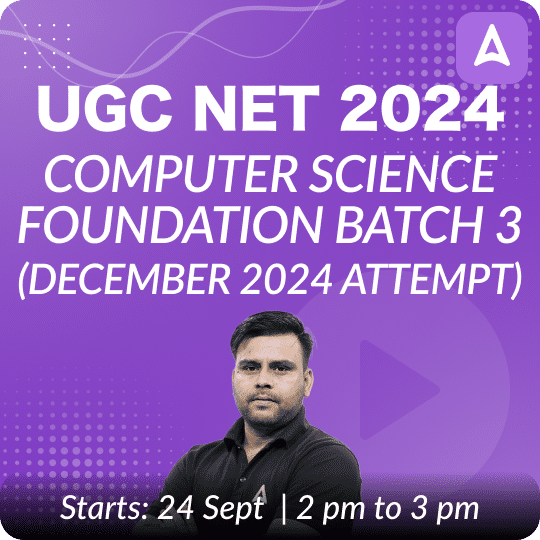 UGC NET 2024
COMPUTER SCIENCE
FOUNDATION BATCH 3
(DECEMBER 2024 ATTEMPT)

Starts: 24 Sept | 2 pm to 3 pm